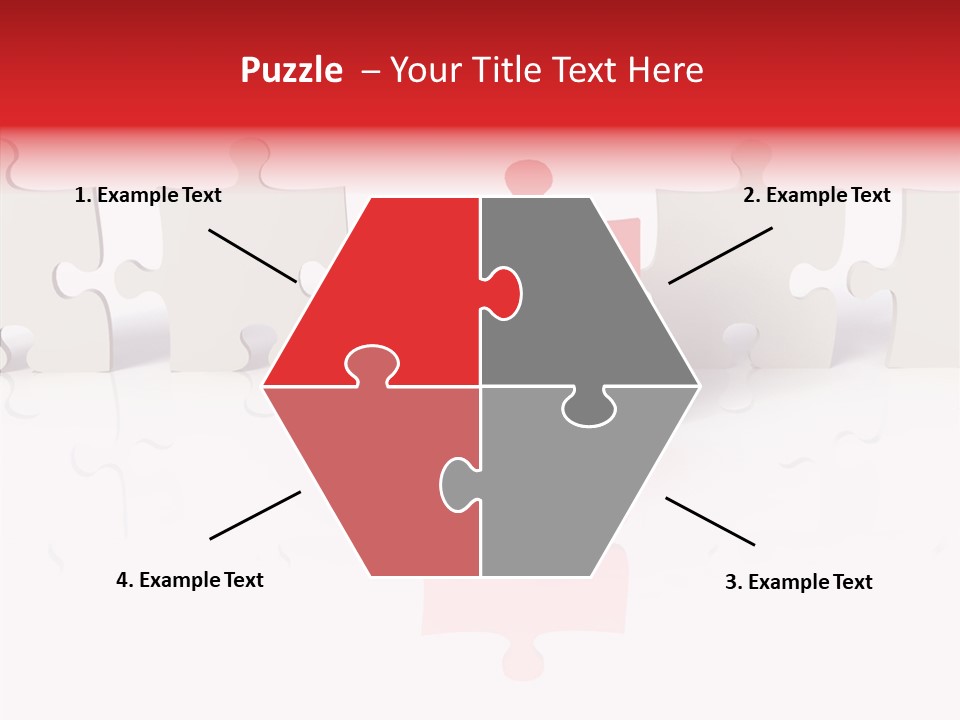 Puzzle – Your Title Text Here

1. Example Text

2. Example Text

4. Example Text

3. Example Text